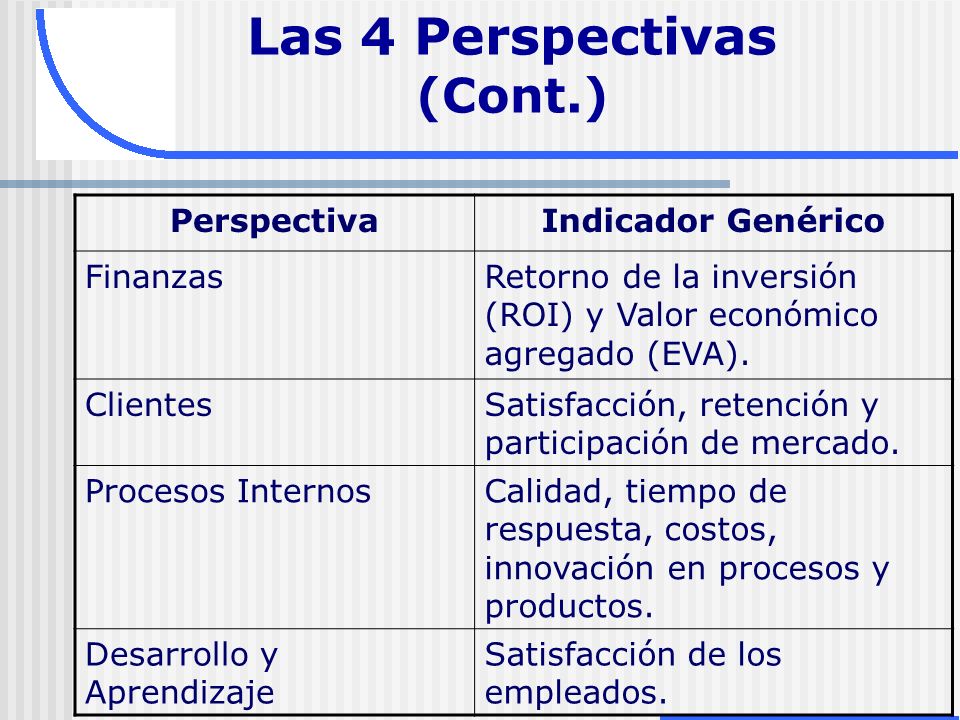 Las 4 Perspectivas
(Cont.)

| Perspectiva | Indicador Genérico |
|---|---|
| Finanzas | Retorno de la inversión (ROI) y Valor económico agregado (EVA). |
| Clientes | Satisfacción, retención y participación de mercado. |
| Procesos Internos | Calidad, tiempo de respuesta, costos, innovación en procesos y productos. |
| Desarrollo y Aprendizaje | Satisfacción de los empleados. |